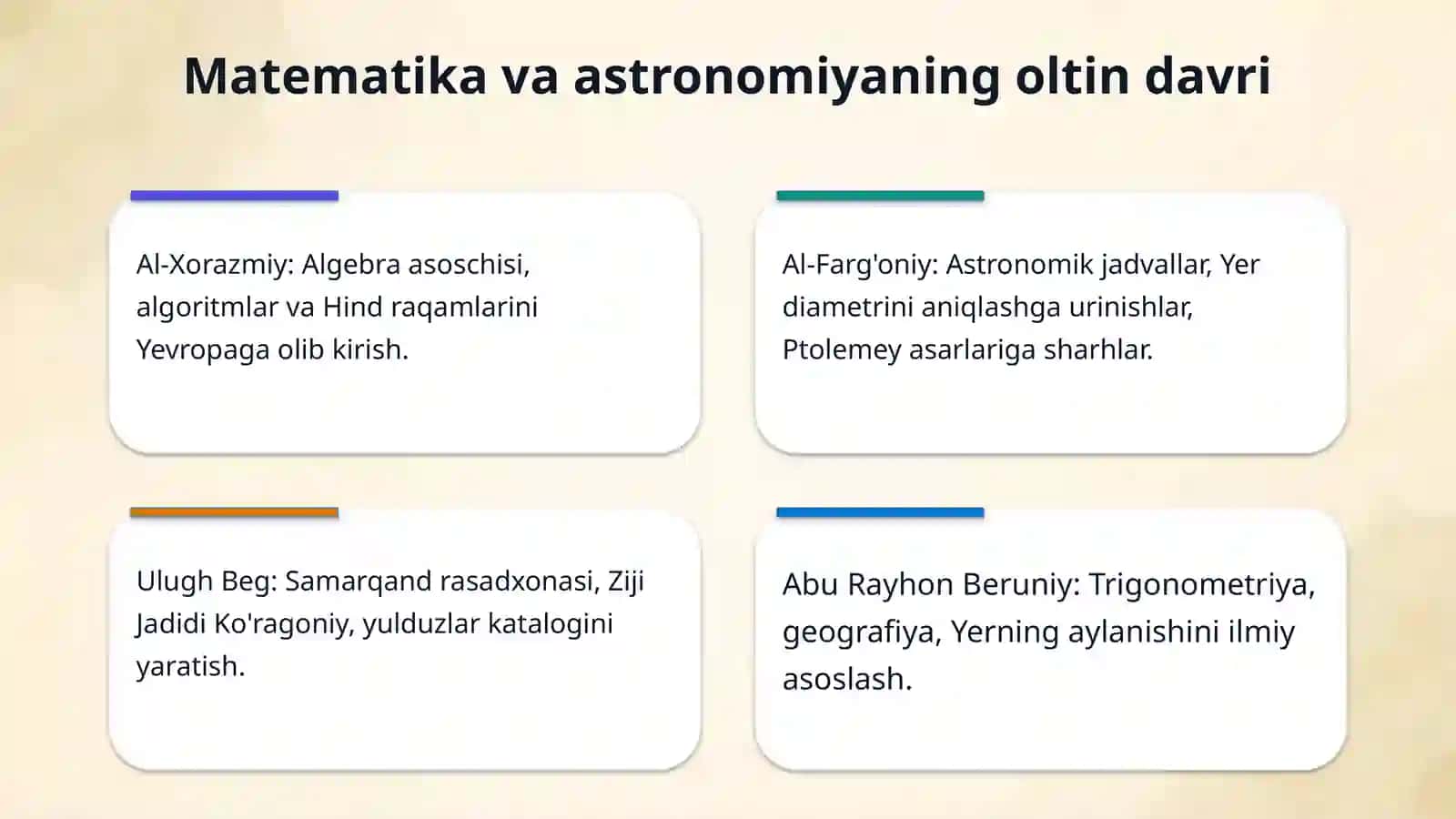 Matematika va astronomiyaning oltin davri

Al-Xorazmiy: Algebra asoschisi, algoritmlar va Hind raqamlarini Yevropaga olib kirish.

Al-Farg'oniy: Astronomik jadvallar, Yer diametrini aniqlashga urinishlar, Ptolemey asarlariga sharhlar.

Ulugh Beg: Samarqand rasadxonasi, Ziji Jadidi Ko'ragoniy, yulduzlar katalogini yaratish.

Abu Rayhon Beruniy: Trigonometriya, geografiya, Yerning aylanishini ilmiy asoslash.